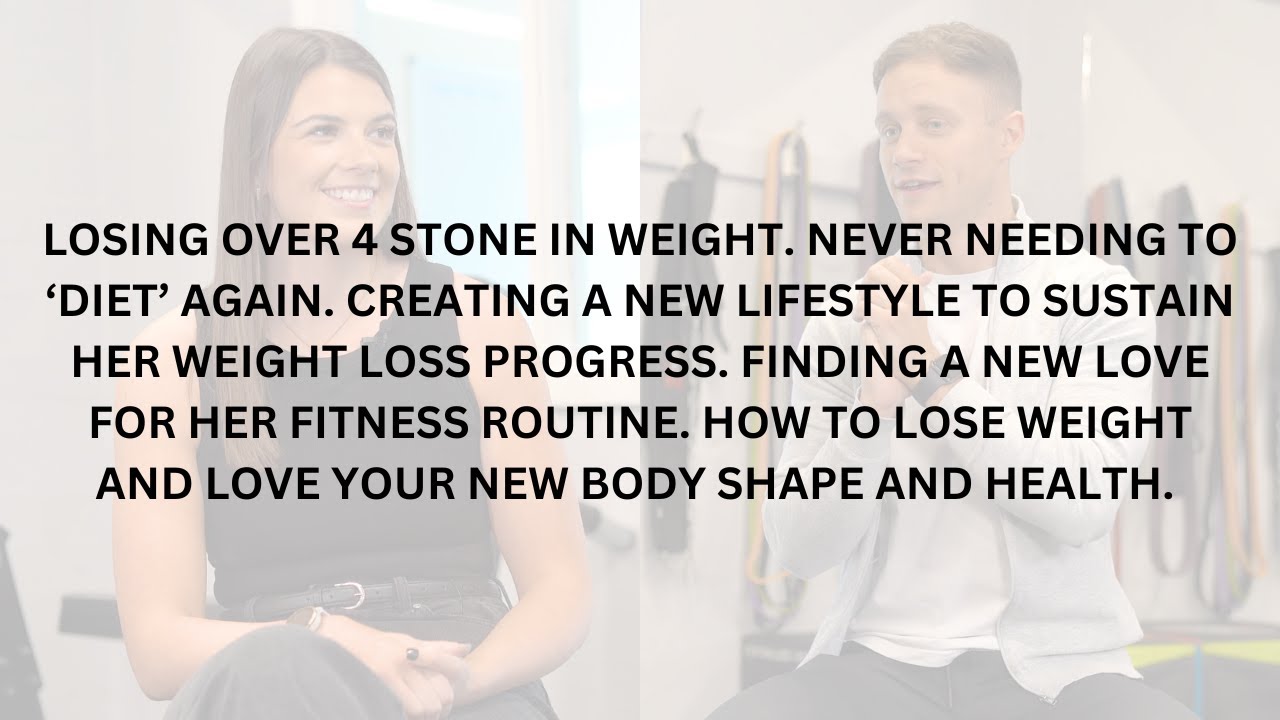 LOSING OVER 4 STONE IN WEIGHT. NEVER NEEDING TO ‘DIET’ AGAIN. CREATING A NEW LIFESTYLE TO SUSTAIN HER WEIGHT LOSS PROGRESS. FINDING A NEW LOVE FOR HER FITNESS ROUTINE. HOW TO LOSE WEIGHT AND LOVE YOUR NEW BODY SHAPE AND HEALTH.